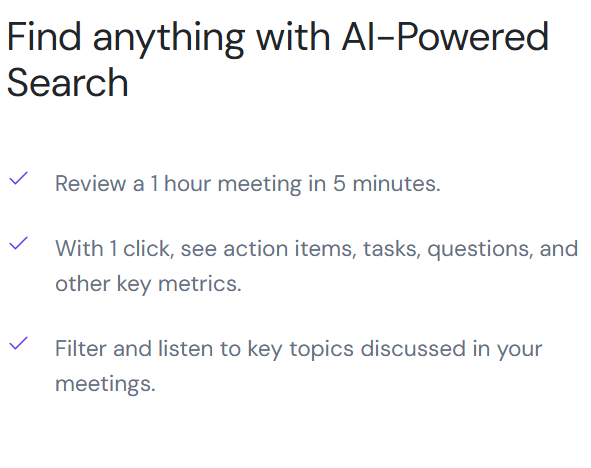 Find anything with AI-Powered Search

Review a 1 hour meeting in 5 minutes.

With 1 click, see action items, tasks, questions, and other key metrics.

Filter and listen to key topics discussed in your meetings.